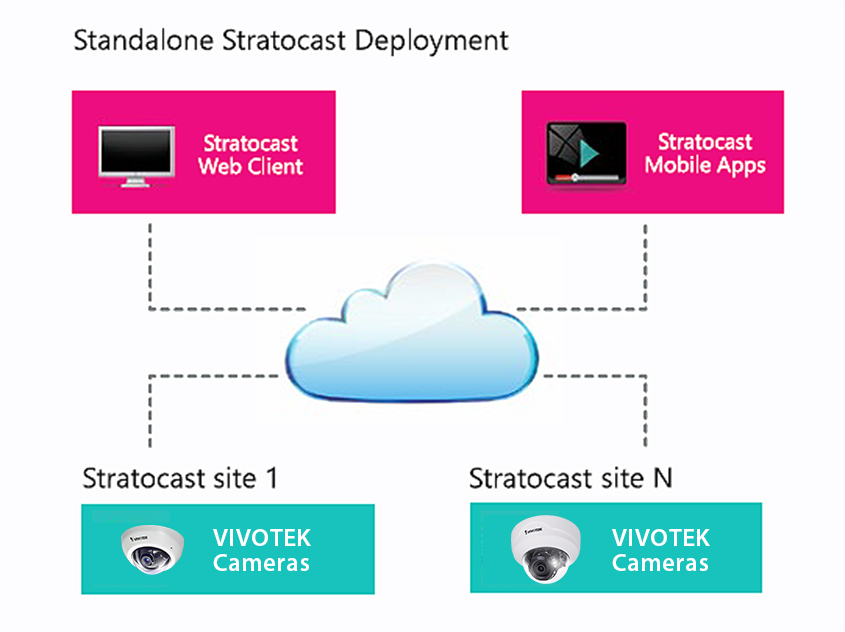 Standalone Stratocast Deployment

Stratocast Web Client

Stratocast Mobile Apps

Stratocast site 1

VIVOTEK

VIVOTEK Cameras

Stratocast site N

VIVOTEK

VIVOTEK Cameras